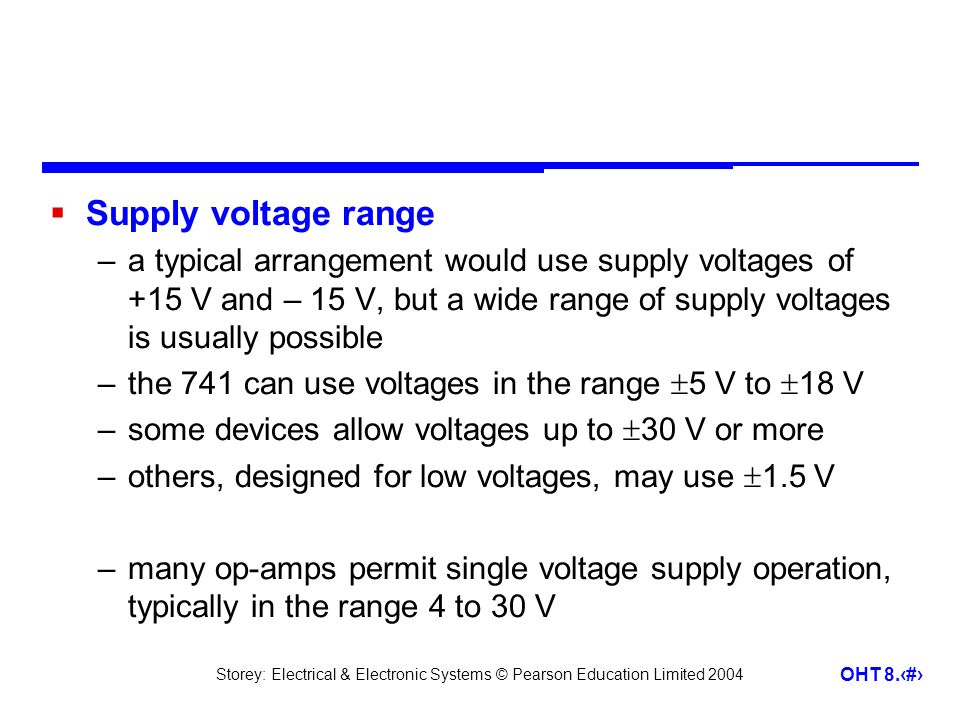 ▪ Supply voltage range

– a typical arrangement would use supply voltages of +15 V and – 15 V, but a wide range of supply voltages is usually possible

– the 741 can use voltages in the range $\pm$5 V to $\pm$18 V

– some devices allow voltages up to $\pm$30 V or more

– others, designed for low voltages, may use $\pm$1.5 V

– many op-amps permit single voltage supply operation, typically in the range 4 to 30 V

Storey: Electrical & Electronic Systems © Pearson Education Limited 2004

OHT 8.‹#›